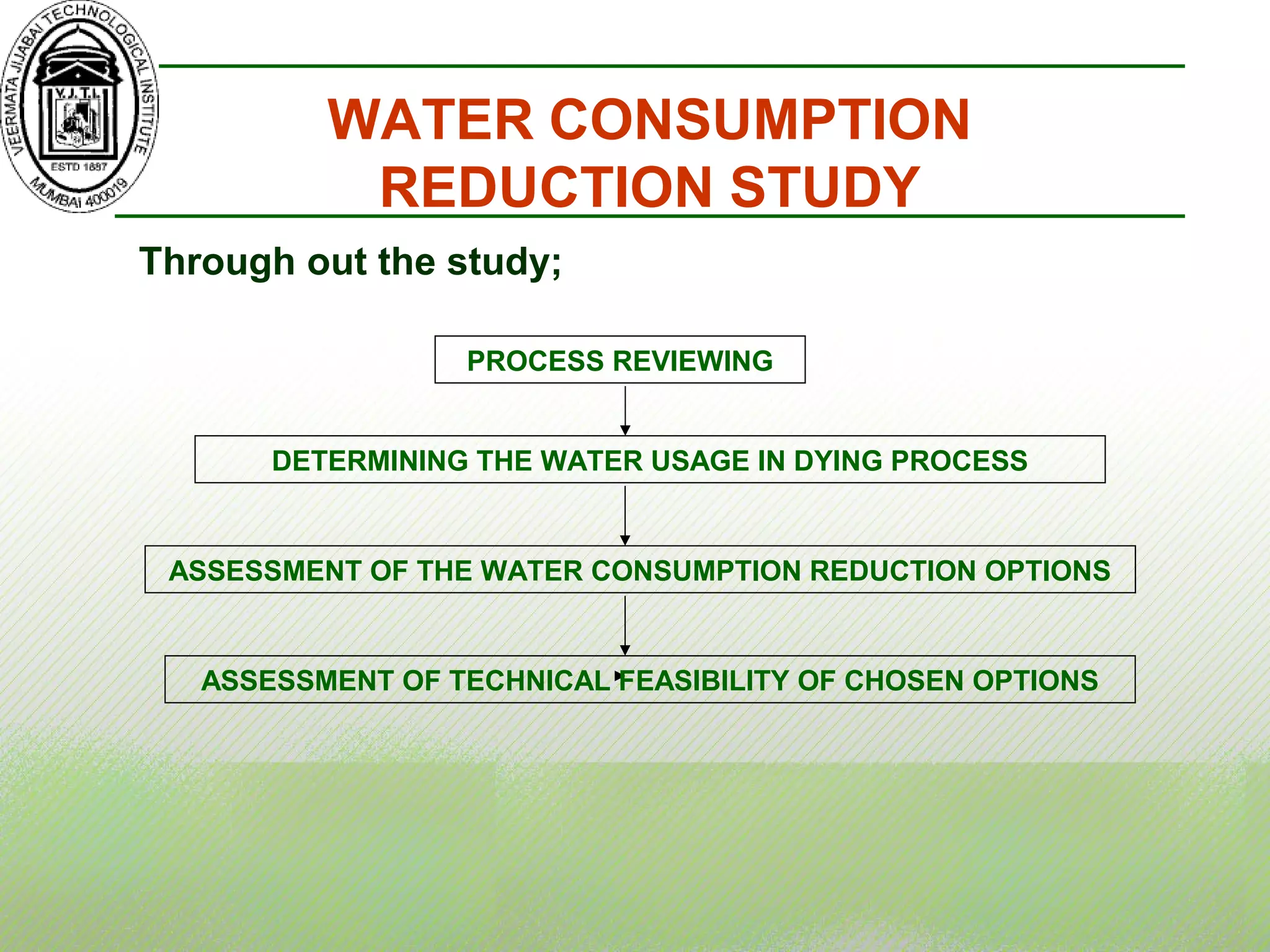 VEERMATA JIJABAI TECHNOLOGICAL INSTITUTE
V.J.T.I.
ESTD 1887
MUMBAI 400019

WATER CONSUMPTION REDUCTION STUDY

Through out the study;

PROCESS REVIEWING

DETERMINING THE WATER USAGE IN DYING PROCESS

ASSESSMENT OF THE WATER CONSUMPTION REDUCTION OPTIONS

ASSESSMENT OF TECHNICAL FEASIBILITY OF CHOSEN OPTIONS